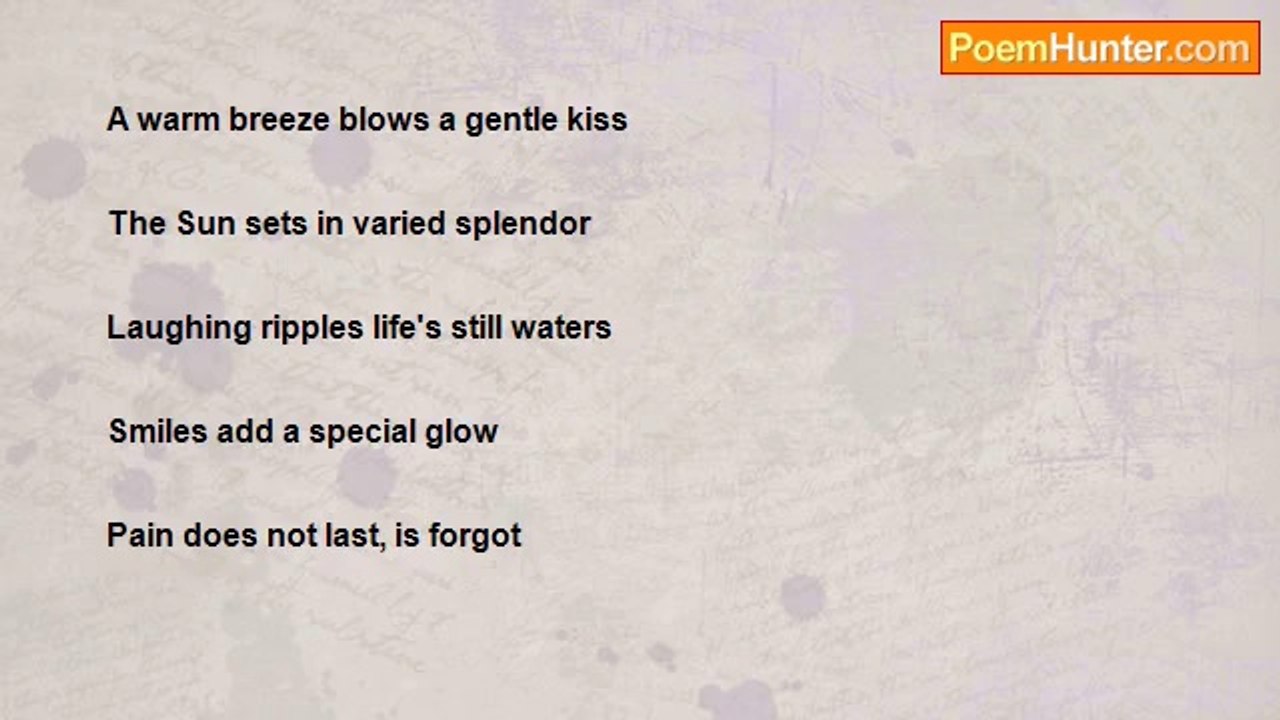 PoemHunter.com

A warm breeze blows a gentle kiss

The Sun sets in varied splendor

Laughing ripples life's still waters

Smiles add a special glow

Pain does not last, is forgot